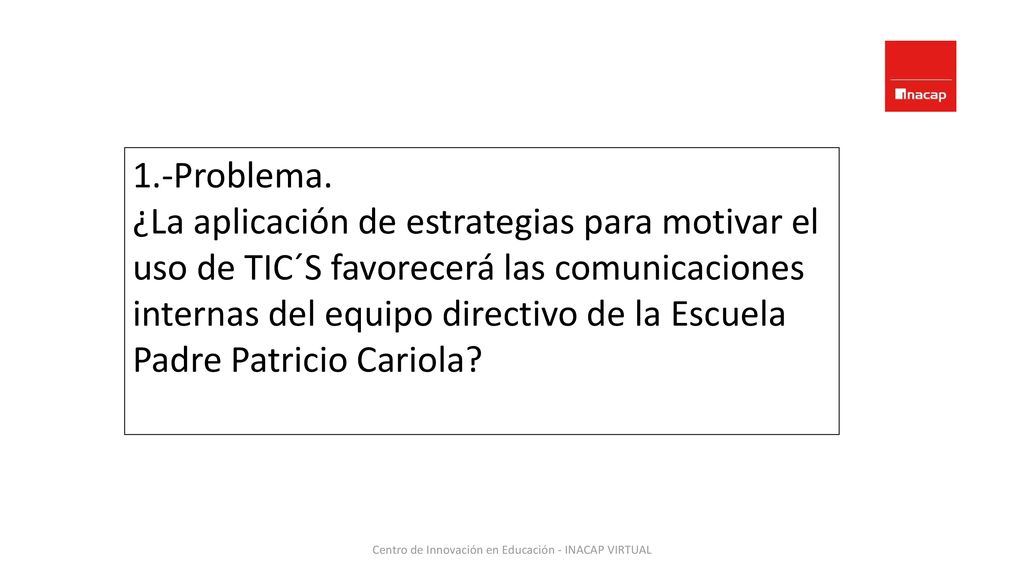 inacap

1.-Problema.
¿La aplicación de estrategias para motivar el uso de TIC´S favorecerá las comunicaciones internas del equipo directivo de la Escuela Padre Patricio Cariola?

Centro de Innovación en Educación - INACAP VIRTUAL